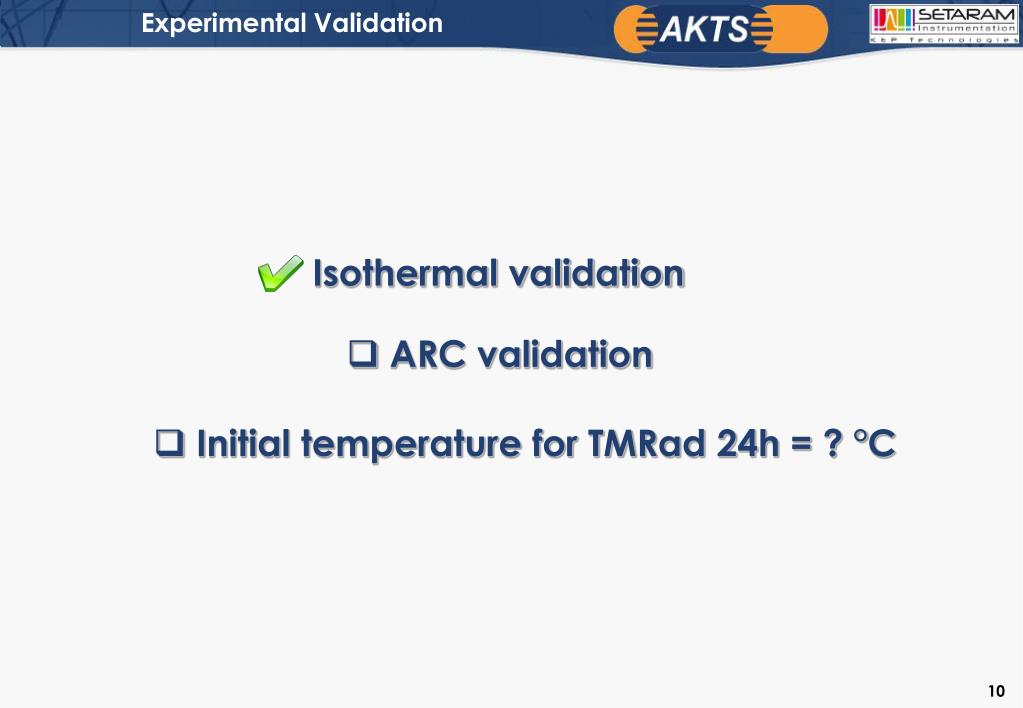 Experimental Validation

AKTS

SETARAM
Instrumentation
KEP Technologies

✔ Isothermal validation

❑ ARC validation

❑ Initial temperature for TMRad 24h = ? °C

10